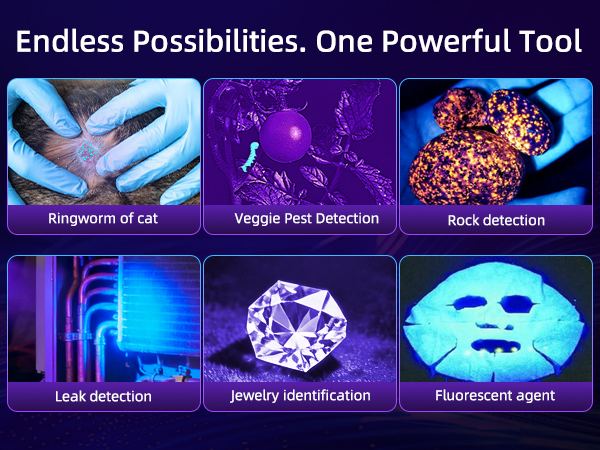 Endless Possibilities. One Powerful Tool

Ringworm of cat

Veggie Pest Detection

Rock detection

Leak detection

Jewelry identification

Fluorescent agent